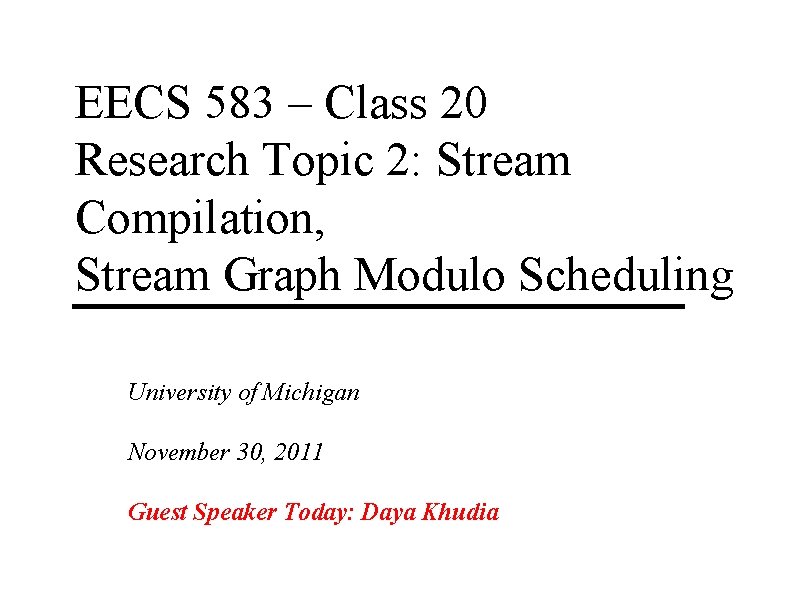 EECS 583 – Class 20
Research Topic 2: Stream Compilation,
Stream Graph Modulo Scheduling

University of Michigan

November 30, 2011

Guest Speaker Today: Daya Khudia